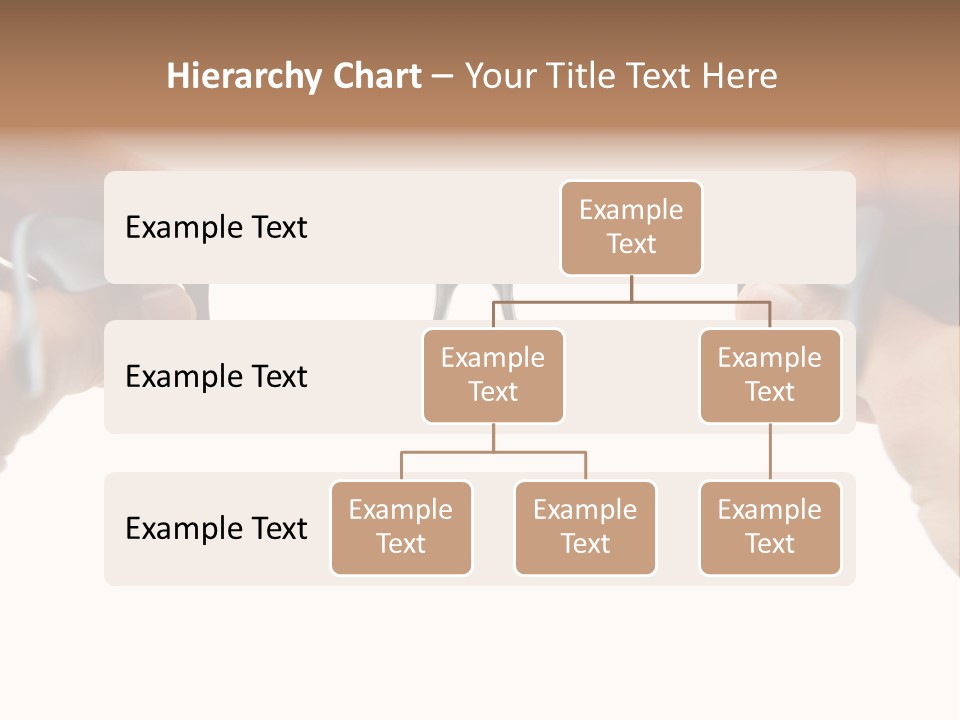 Hierarchy Chart – Your Title Text Here

Example Text

Example Text

Example Text

Example Text

Example Text

Example Text

Example Text

Example Text

Example Text